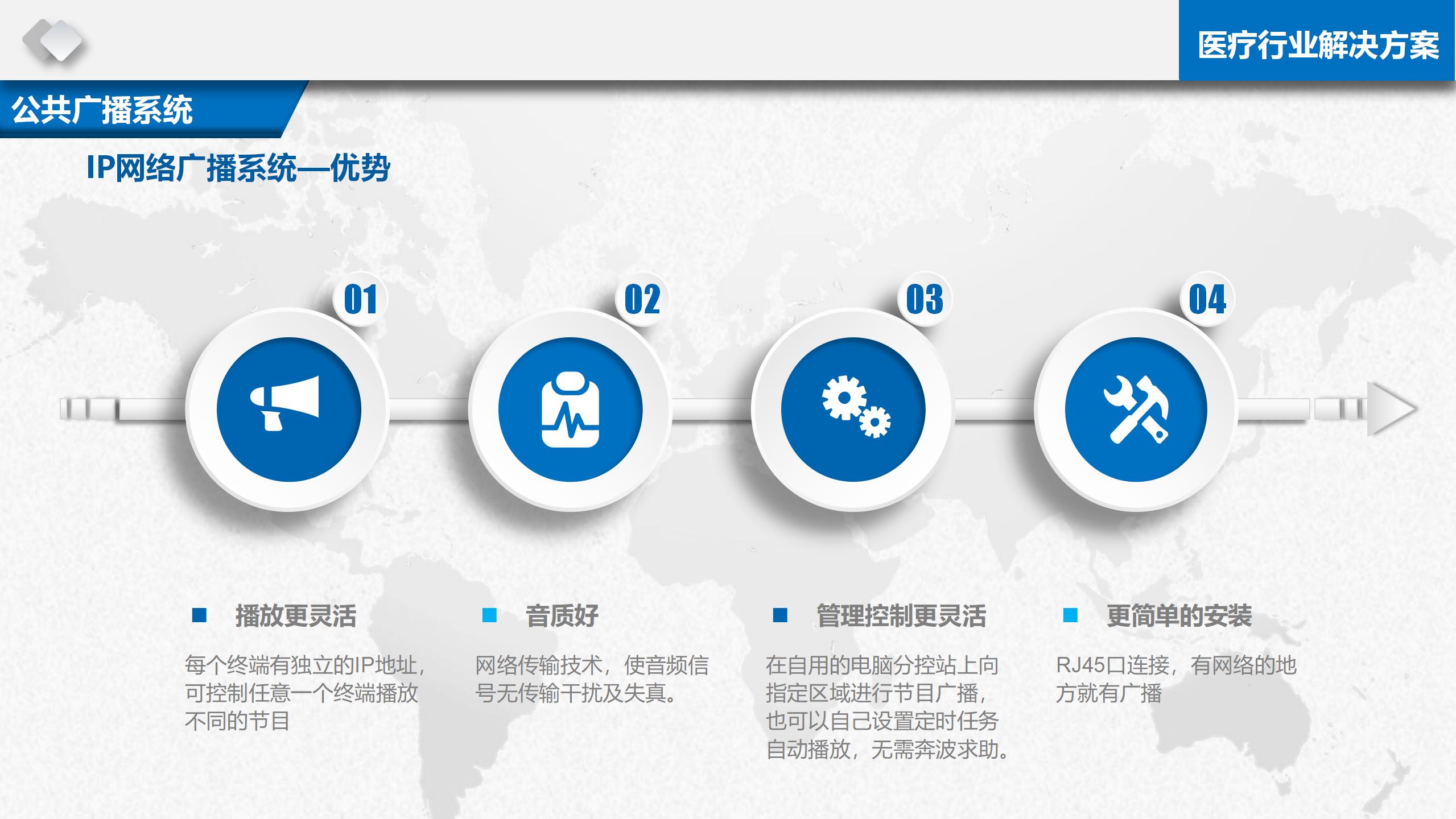 医疗行业解决方案

公共广播系统

IP网络广播系统—优势

01

02

03

04

播放更灵活

每个终端有独立的IP地址，可控制任意一个终端播放不同的节目

音质好

网络传输技术，使音频信号无传输干扰及失真。

管理控制更灵活

在自用的电脑分控站上向指定区域进行节目广播，也可以自己设置定时任务自动播放，无需奔波求助。

更简单的安装

RJ45口连接，有网络的地方就有广播